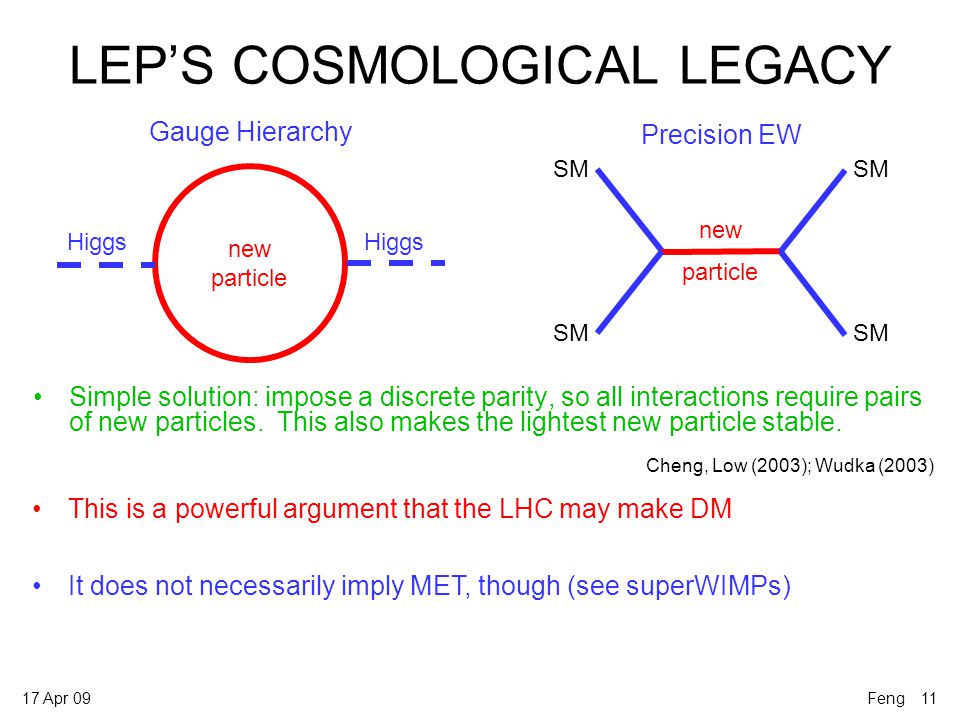 LEP'S COSMOLOGICAL LEGACY

Gauge Hierarchy

Higgs

new particle

Higgs

Precision EW

SM

SM

new particle

SM

SM

• Simple solution: impose a discrete parity, so all interactions require pairs of new particles. This also makes the lightest new particle stable.

Cheng, Low (2003); Wudka (2003)

• This is a powerful argument that the LHC may make DM

• It does not necessarily imply MET, though (see superWIMPs)

17 Apr 09

Feng 11